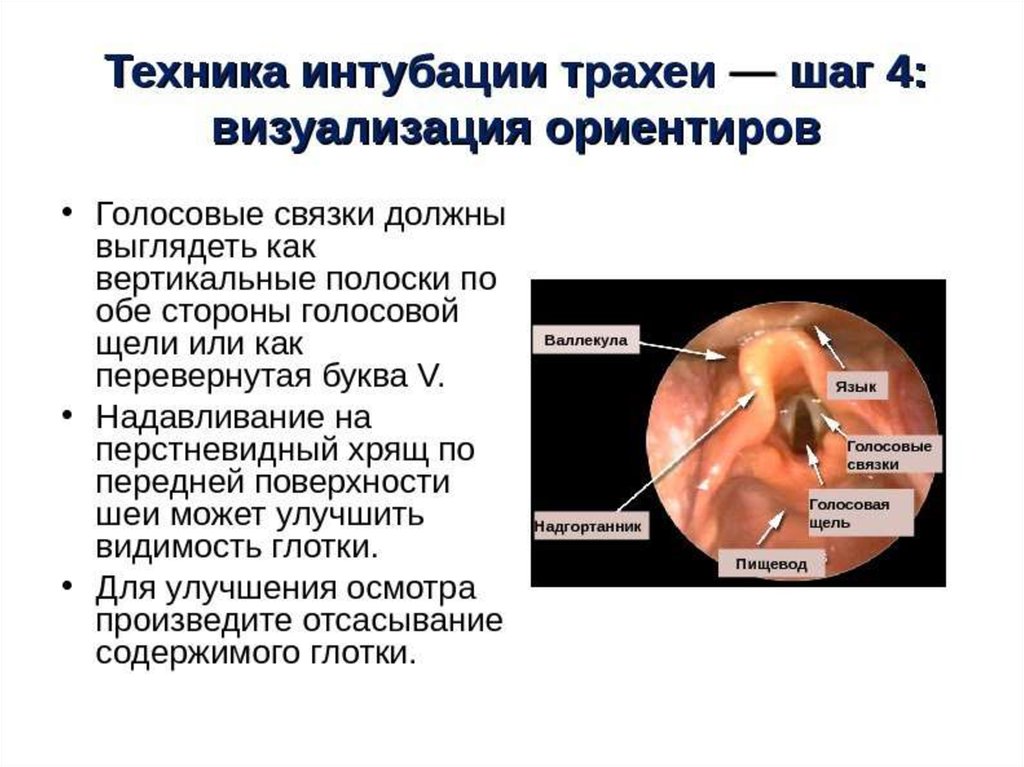 Техника интубации трахеи — шаг 4: визуализация ориентиров

• Голосовые связки должны выглядеть как вертикальные полоски по обе стороны голосовой щели или как перевернутая буква V.
• Надавливание на перстневидный хрящ по передней поверхности шеи может улучшить видимость глотки.
• Для улучшения осмотра произведите отсасывание содержимого глотки.

Валлекула
Язык
Голосовые связки
Голосовая щель
Надгортанник
Пищевод